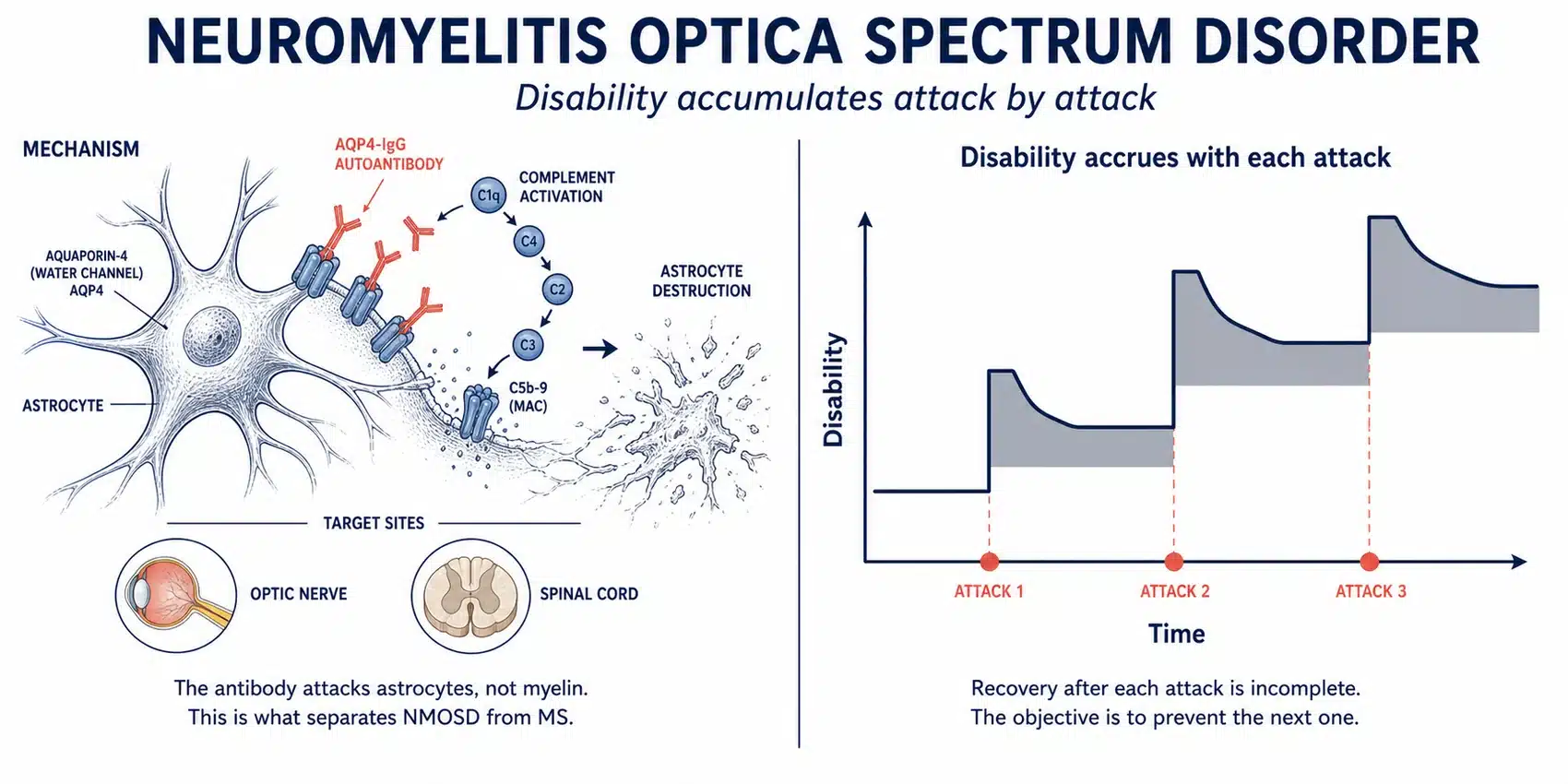 NEUROMYELITIS OPTICA SPECTRUM DISORDER
Disability accumulates attack by attack

MECHANISM

AQP4-IgG AUTOANTIBODY

COMPLEMENT ACTIVATION

C1q
C4
C2
C3
C5b-9 (MAC)

AQUAPORIN-4 (WATER CHANNEL) AQP4

ASTROCYTE

ASTROCYTE DESTRUCTION

TARGET SITES

OPTIC NERVE

SPINAL CORD

The antibody attacks astrocytes, not myelin.
This is what separates NMOSD from MS.

Disability accrues with each attack

Disability

ATTACK 1
ATTACK 2
ATTACK 3

Time

Recovery after each attack is incomplete.
The objective is to prevent the next one.